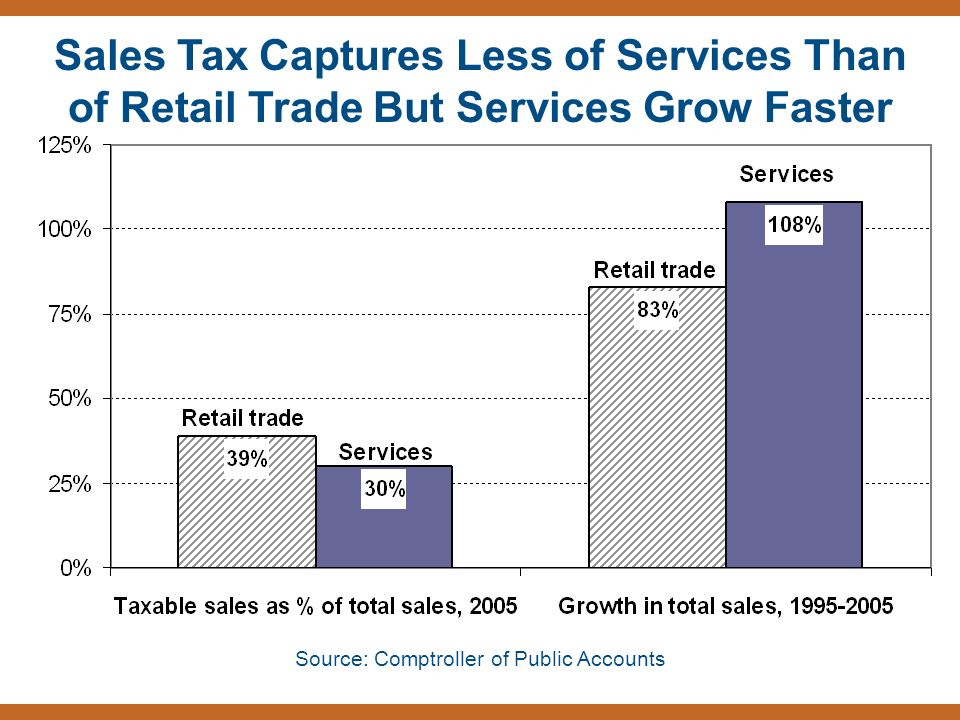 Sales Tax Captures Less of Services Than of Retail Trade But Services Grow Faster

125%
100%
75%
50%
25%
0%

Retail trade
39%
Services
30%

Retail trade
83%
Services
108%

Taxable sales as % of total sales, 2005
Growth in total sales, 1995-2005

Source: Comptroller of Public Accounts